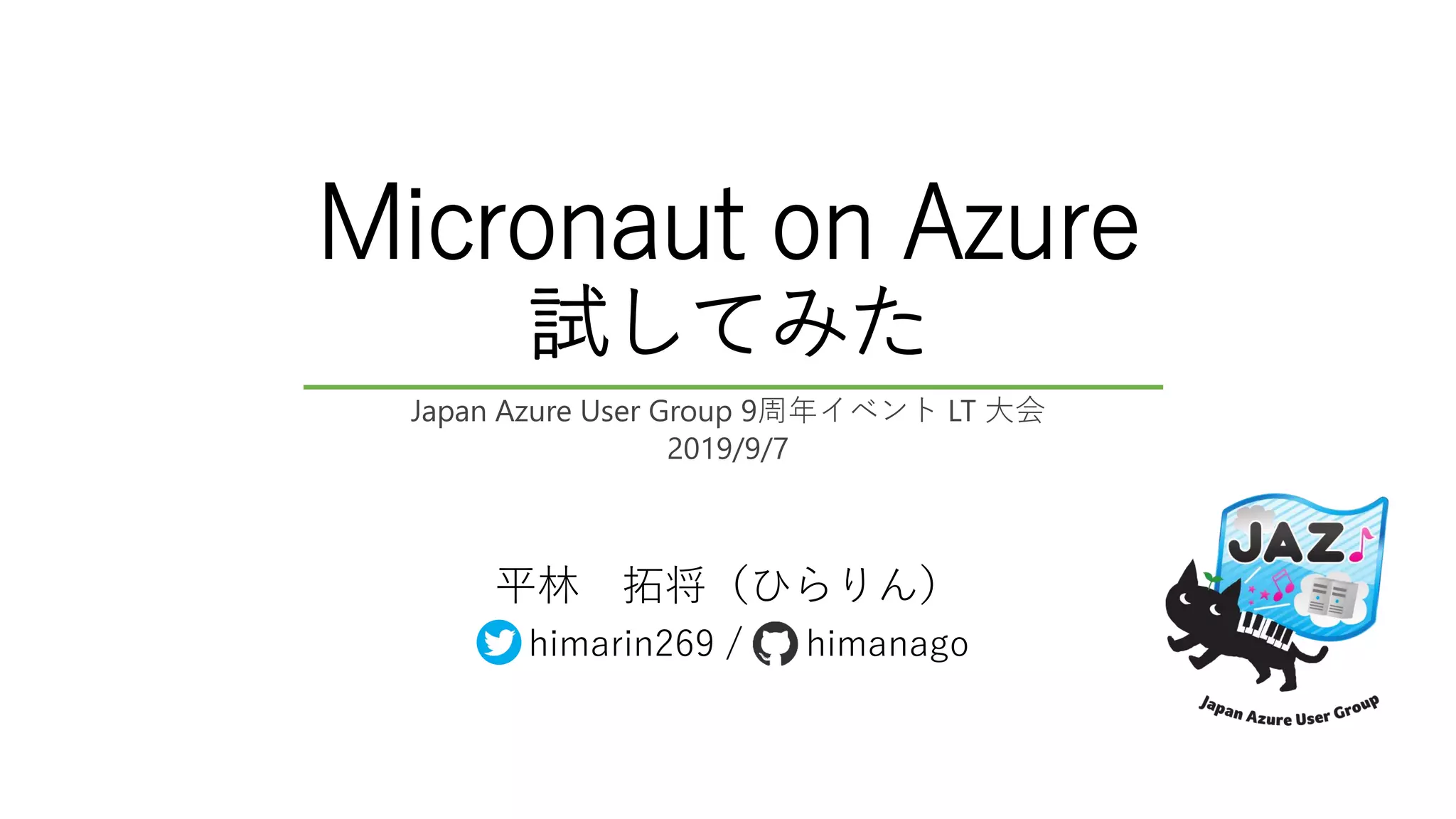 Micronaut on Azure
試してみた

Japan Azure User Group 9周年イベント LT 大会
2019/9/7

平林　拓将（ひらりん）
himarin269 / himanago

JAZ
Japan Azure User Group